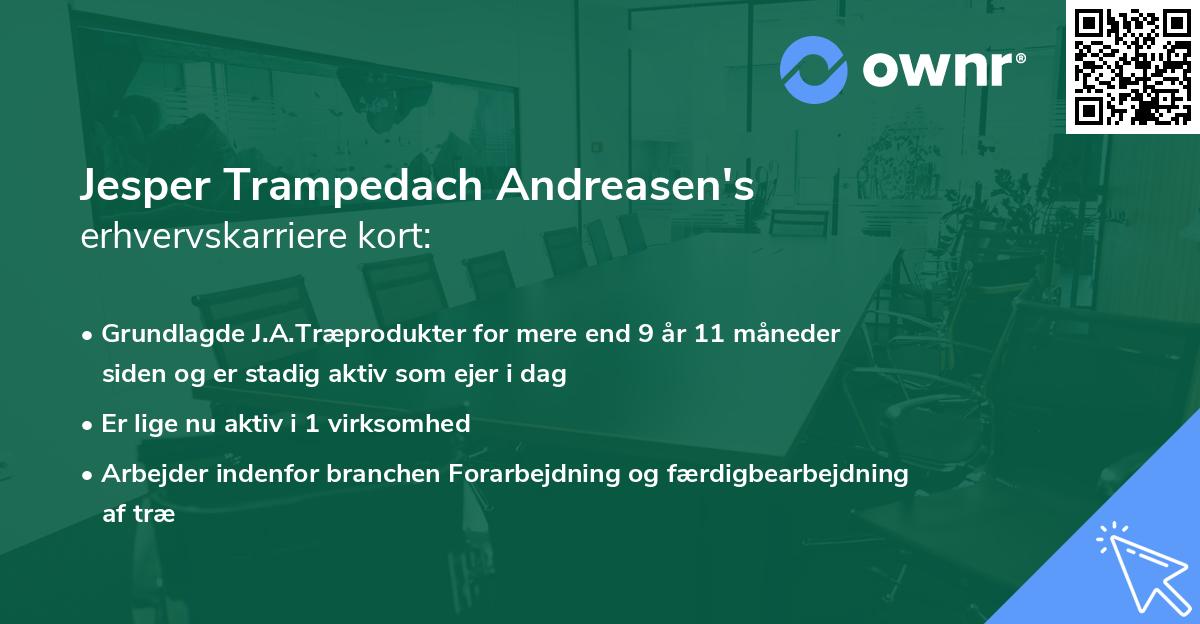 ownr®

Jesper Trampedach Andreasen's
erhvervskarriere kort:

• Grundlagde J.A.Træprodukter for mere end 9 år 11 måneder siden og er stadig aktiv som ejer i dag
• Er lige nu aktiv i 1 virksomhed
• Arbejder indenfor branchen Forarbejdning og færdigbearbejdning af træ